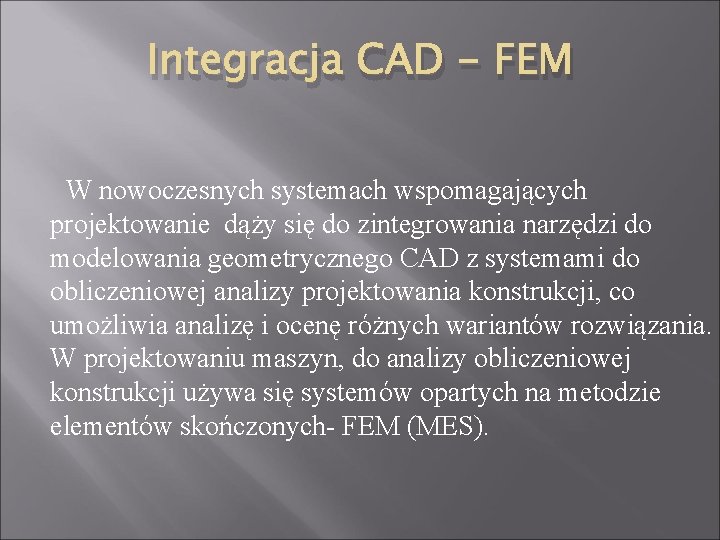 Integracja CAD - FEM

W nowoczesnych systemach wspomagających projektowanie dąży się do zintegrowania narzędzi do modelowania geometrycznego CAD z systemami do obliczeniowej analizy projektowania konstrukcji, co umożliwia analizę i ocenę różnych wariantów rozwiązania. W projektowaniu maszyn, do analizy obliczeniowej konstrukcji używa się systemów opartych na metodzie elementów skończonych- FEM (MES).